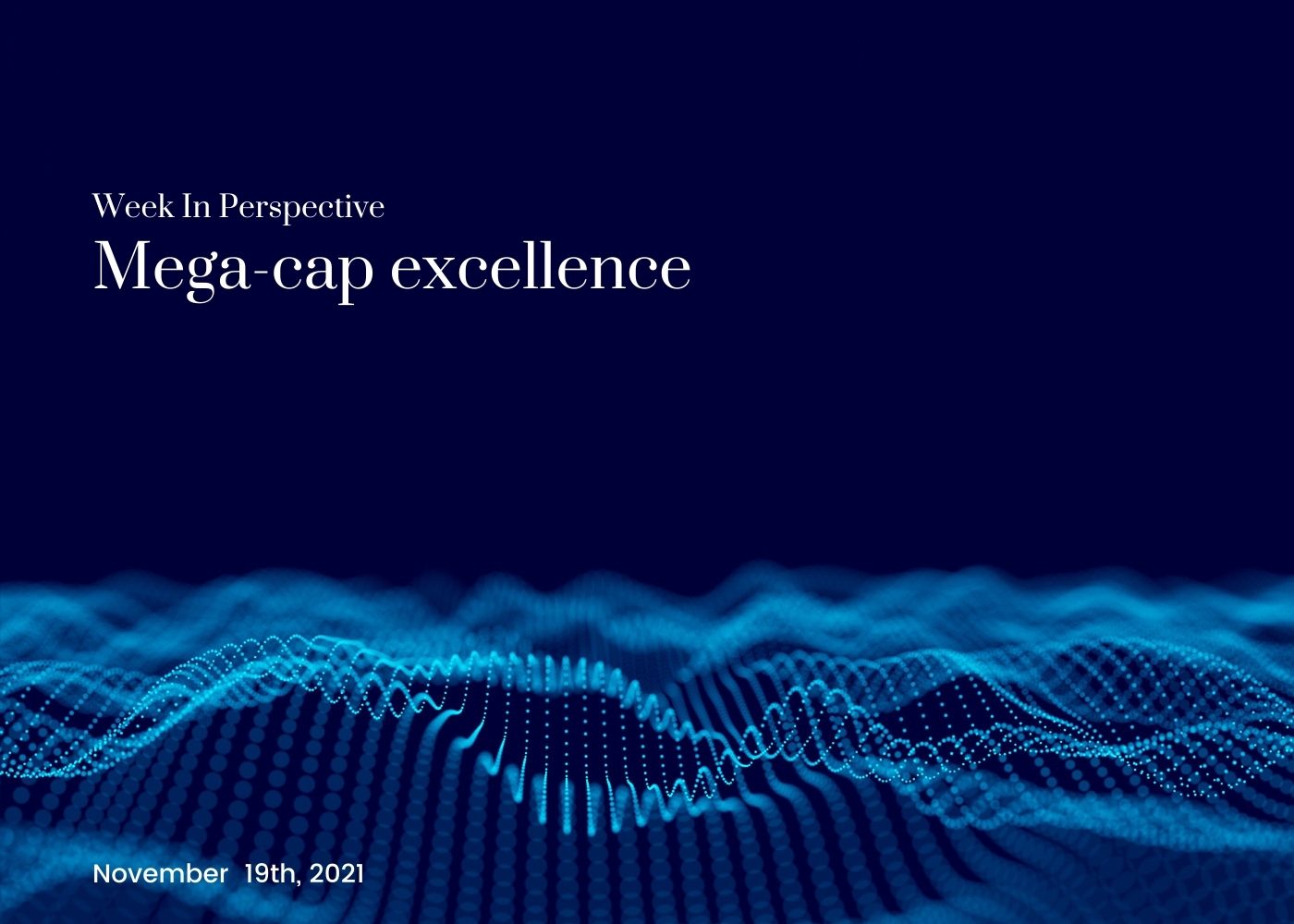 Week In Perspective
Mega-cap excellence

November 19th, 2021